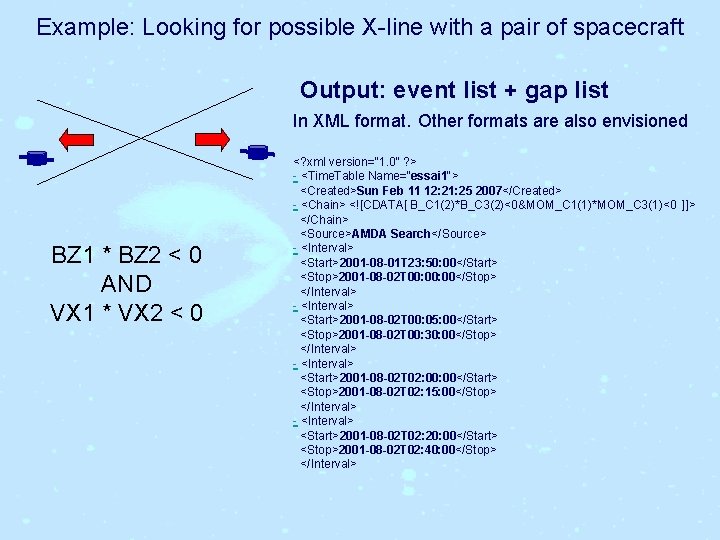 Example: Looking for possible X-line with a pair of spacecraft

BZ1 * BZ2 < 0
AND
VX1 * VX2 < 0

Output: event list + gap list

In XML format. Other formats are also envisioned

<?xml version="1.0" ?>
- <TimeTable Name="essai1">
<Created>Sun Feb 11 12:21:25 2007</Created>
- <Chain> <![CDATA[ B_C1(2)*B_C3(2)<0&MOM_C1(1)*MOM_C3(1)<0 ]]>
</Chain>
<Source>AMDA Search</Source>
- <Interval>
<Start>2001-08-01T23:50:00</Start>
<Stop>2001-08-02T00:00:00</Stop>
</Interval>
- <Interval>
<Start>2001-08-02T00:05:00</Start>
<Stop>2001-08-02T00:30:00</Stop>
</Interval>
- <Interval>
<Start>2001-08-02T02:00:00</Start>
<Stop>2001-08-02T02:15:00</Stop>
</Interval>
- <Interval>
<Start>2001-08-02T02:20:00</Start>
<Stop>2001-08-02T02:40:00</Stop>
</Interval>